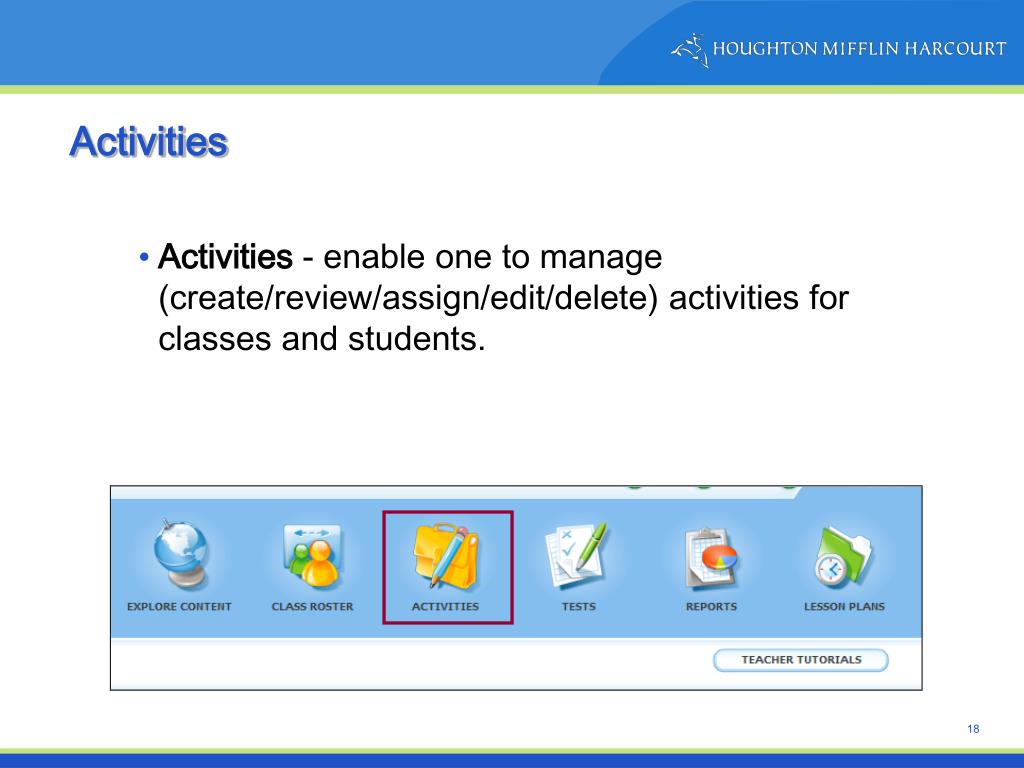 HOUGHTON MIFFLIN HARCOURT

Activities

• Activities - enable one to manage (create/review/assign/edit/delete) activities for classes and students.

EXPLORE CONTENT
CLASS ROSTER
ACTIVITIES
TESTS
REPORTS
LESSON PLANS
TEACHER TUTORIALS

18